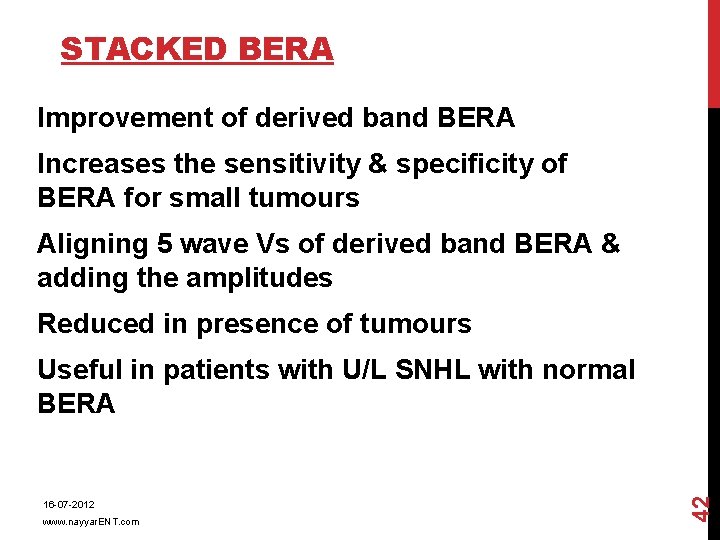 STACKED BERA

Improvement of derived band BERA

Increases the sensitivity & specificity of BERA for small tumours

Aligning 5 wave Vs of derived band BERA & adding the amplitudes

Reduced in presence of tumours

Useful in patients with U/L SNHL with normal BERA

16-07-2012

www.nayyarENT.com

42